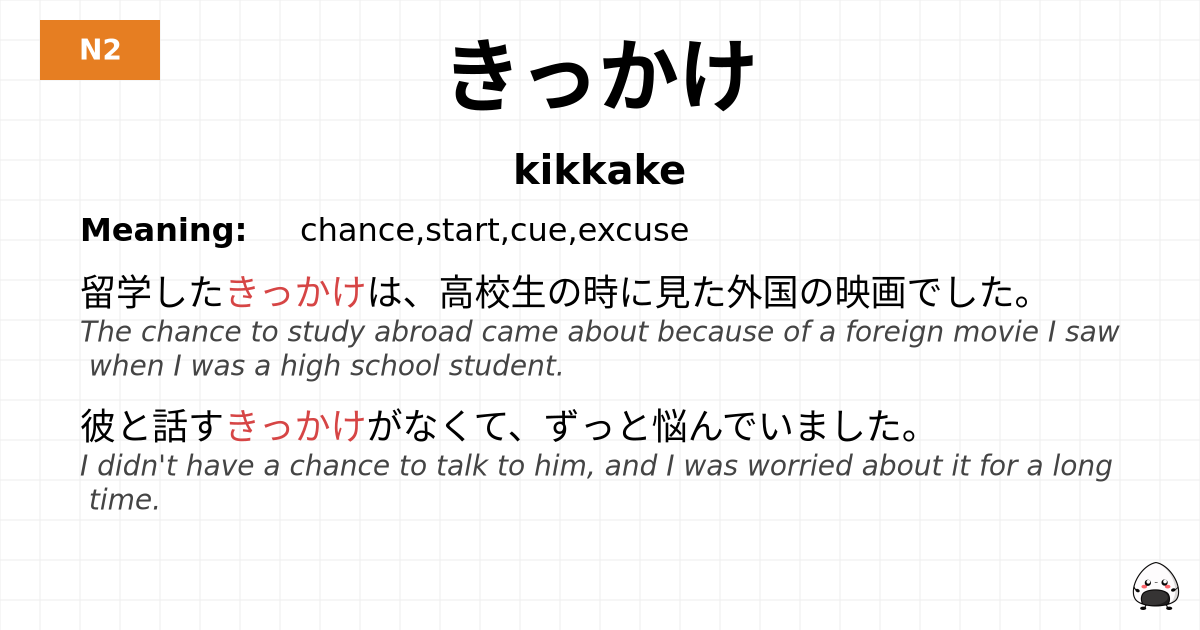 N2

きっかけ

kikkake

Meaning: chance,start,cue,excuse

留学したきっかけは、高校生の時に見た外国の映画でした。
The chance to study abroad came about because of a foreign movie I saw when I was a high school student.

彼と話すきっかけがなくて、ずっと悩んでいました。
I didn't have a chance to talk to him, and I was worried about it for a long time.